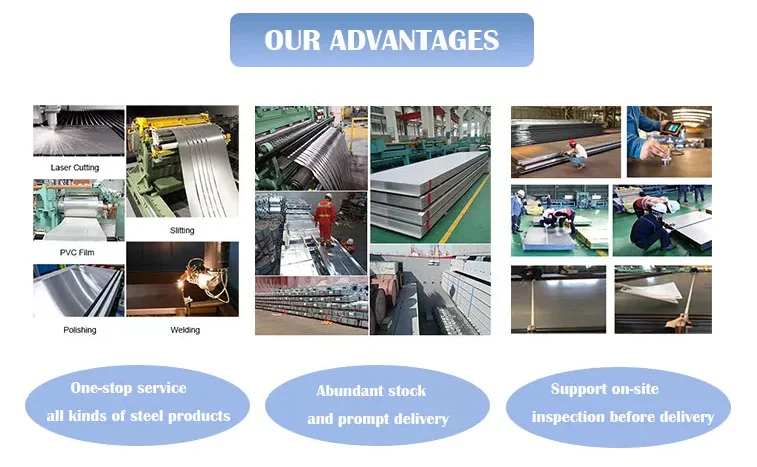 OUR ADVANTAGES

Laser Cutting

Slitting

PVC Film

Polishing

Welding

One-stop service all kinds of steel products

Abundant stock and prompt delivery

Support on-site inspection before delivery